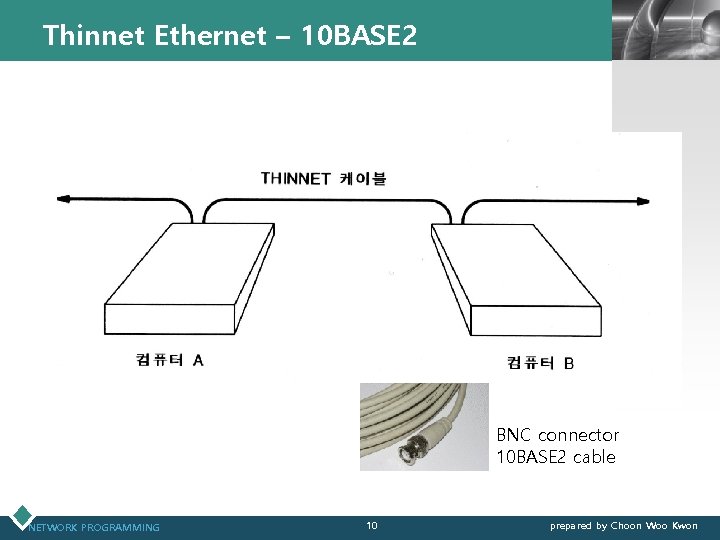 Thinnet Ethernet – 10BASE2

THINNET 케이블

컴퓨터 A

컴퓨터 B

BNC connector
10BASE2 cable

NETWORK PROGRAMMING

10

prepared by Choon Woo Kwon